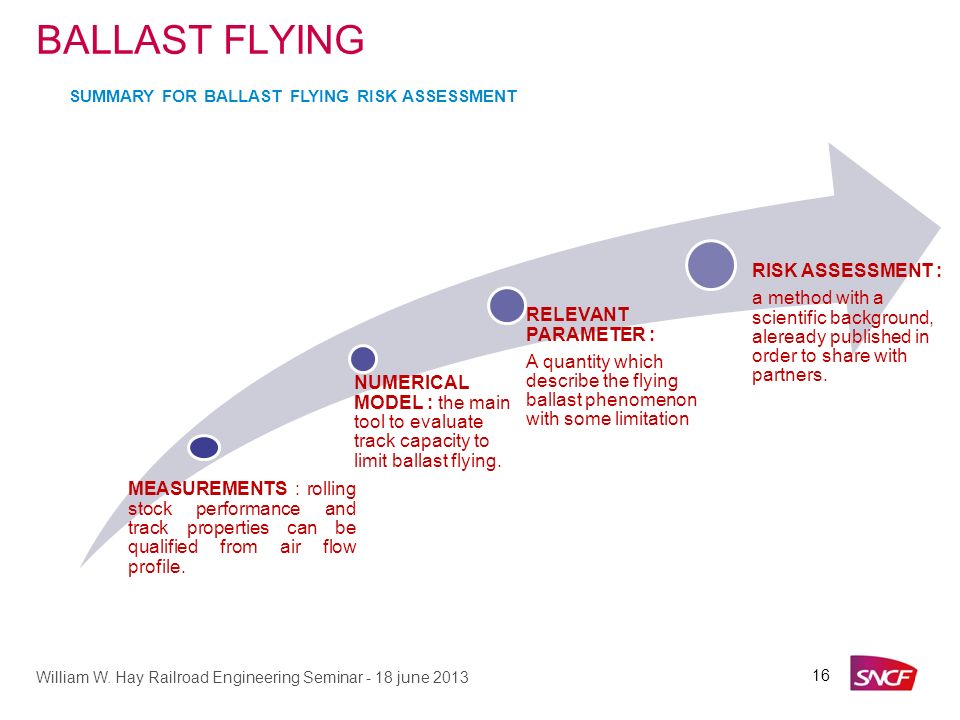 BALLAST FLYING

SUMMARY FOR BALLAST FLYING RISK ASSESSMENT

MEASUREMENTS : rolling stock performance and track properties can be qualified from air flow profile.

NUMERICAL MODEL : the main tool to evaluate track capacity to limit ballast flying.

RELEVANT PARAMETER : A quantity which describe the flying ballast phenomenon with some limitation

RISK ASSESSMENT : a method with a scientific background, aleready published in order to share with partners.

William W. Hay Railroad Engineering Seminar - 18 june 2013

16

SNCF